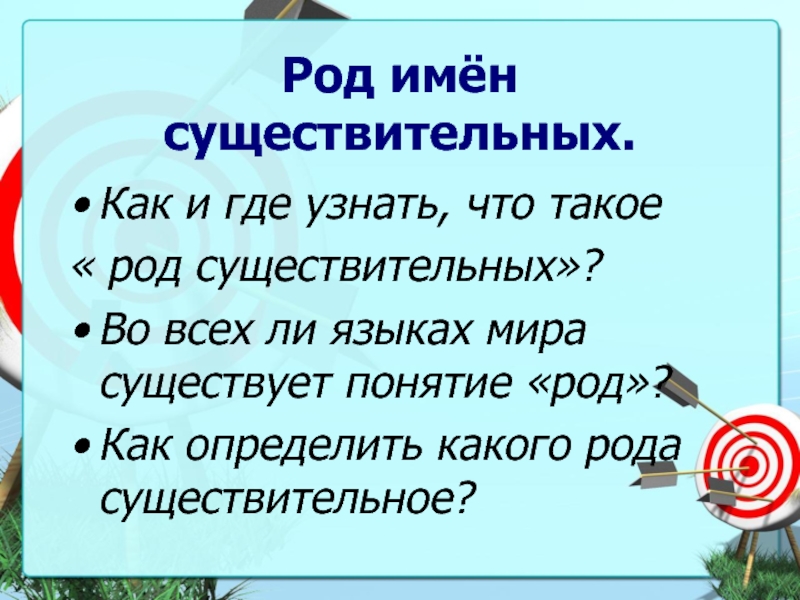 Род имён существительных.

• Как и где узнать, что такое « род существительных»?

• Во всех ли языках мира существует понятие «род»?

• Как определить какого рода существительное?